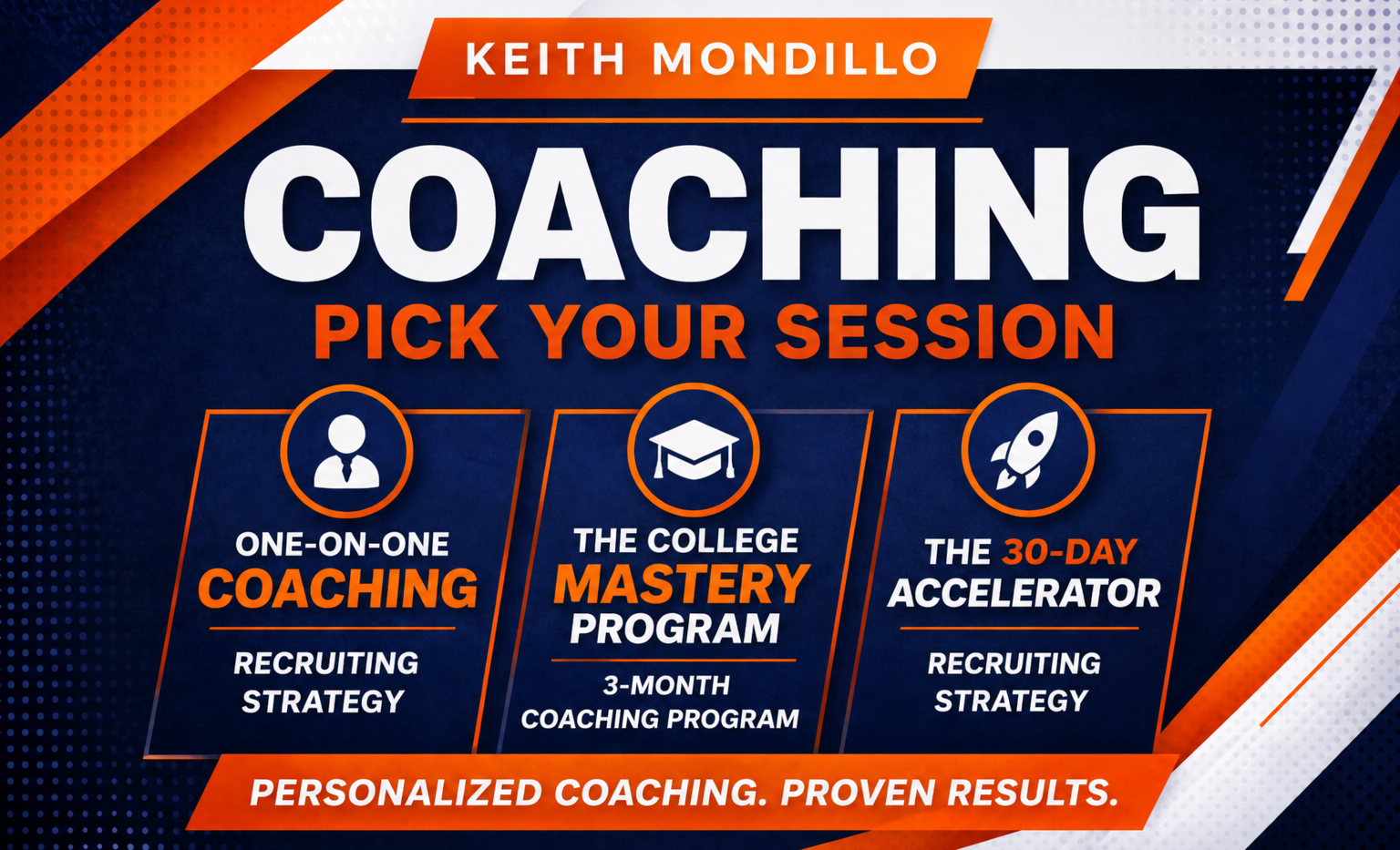 KEITH MONDILLO

COACHING

PICK YOUR SESSION

ONE-ON-ONE COACHING

RECRUITING STRATEGY

THE COLLEGE MASTERY PROGRAM

3-MONTH COACHING PROGRAM

THE 30-DAY ACCELERATOR

RECRUITING STRATEGY

PERSONALIZED COACHING. PROVEN RESULTS.